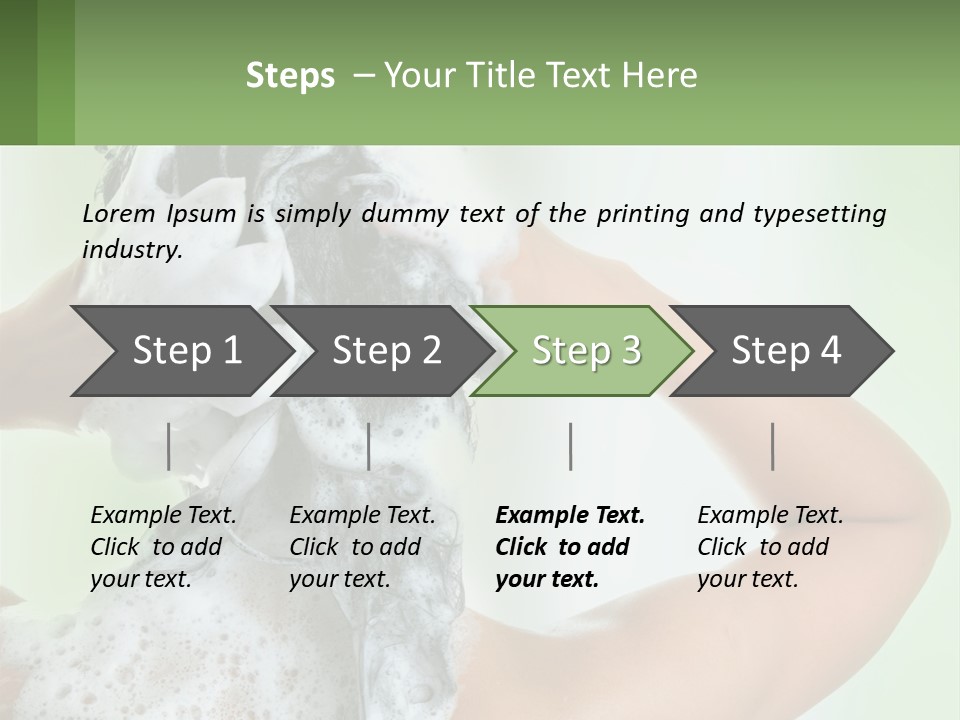 Steps – Your Title Text Here

Lorem Ipsum is simply dummy text of the printing and typesetting industry.

Step 1

Step 2

Step 3

Step 4

Example Text. Click to add your text.

Example Text. Click to add your text.

Example Text. Click to add your text.

Example Text. Click to add your text.